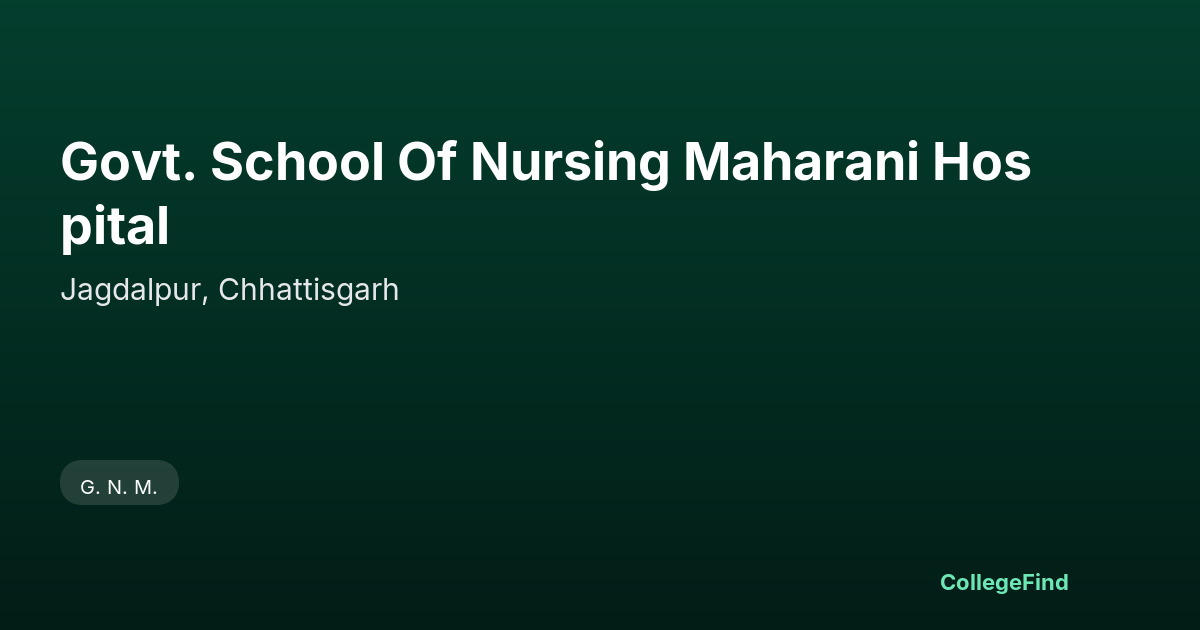 Govt. School Of Nursing Maharani Hos pital

Jagdalpur, Chhattisgarh

G. N. M.

CollegeFind